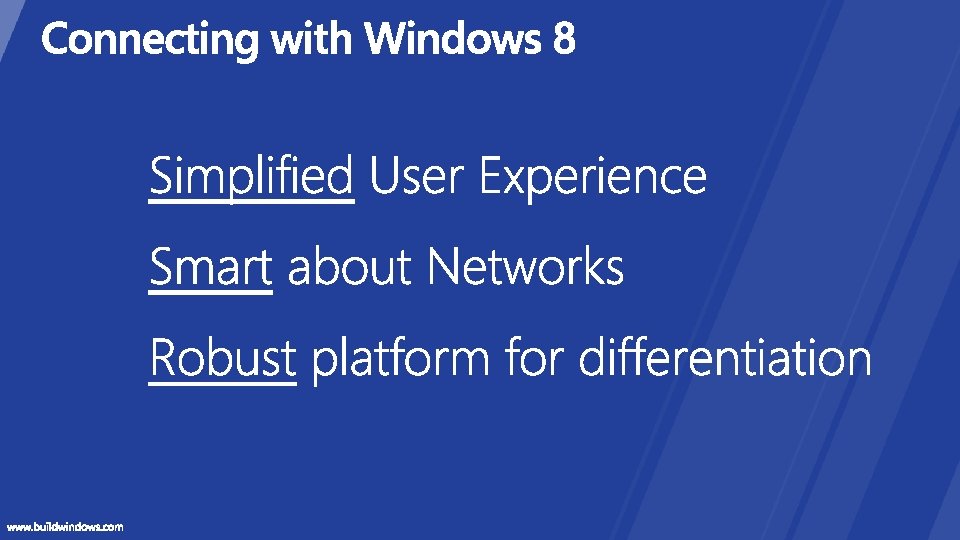 Connecting with Windows 8

Simplified User Experience

Smart about Networks

Robust platform for differentiation

www.buildwindows.com